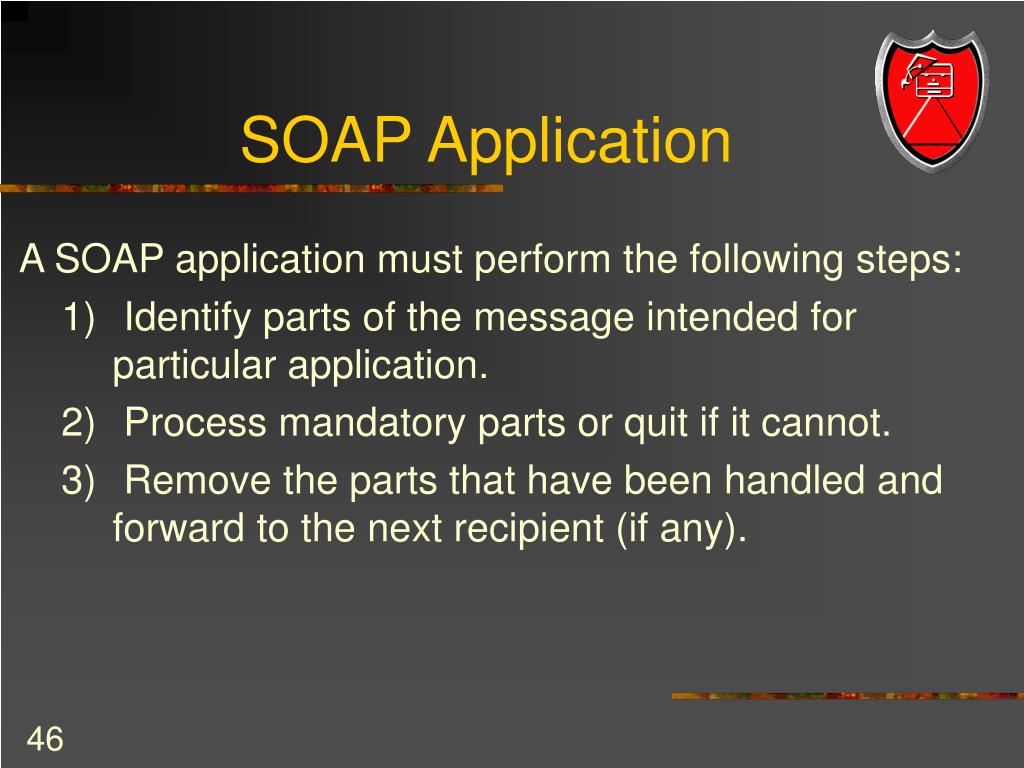 SOAP Application

A SOAP application must perform the following steps:

1) Identify parts of the message intended for particular application.

2) Process mandatory parts or quit if it cannot.

3) Remove the parts that have been handled and forward to the next recipient (if any).

46